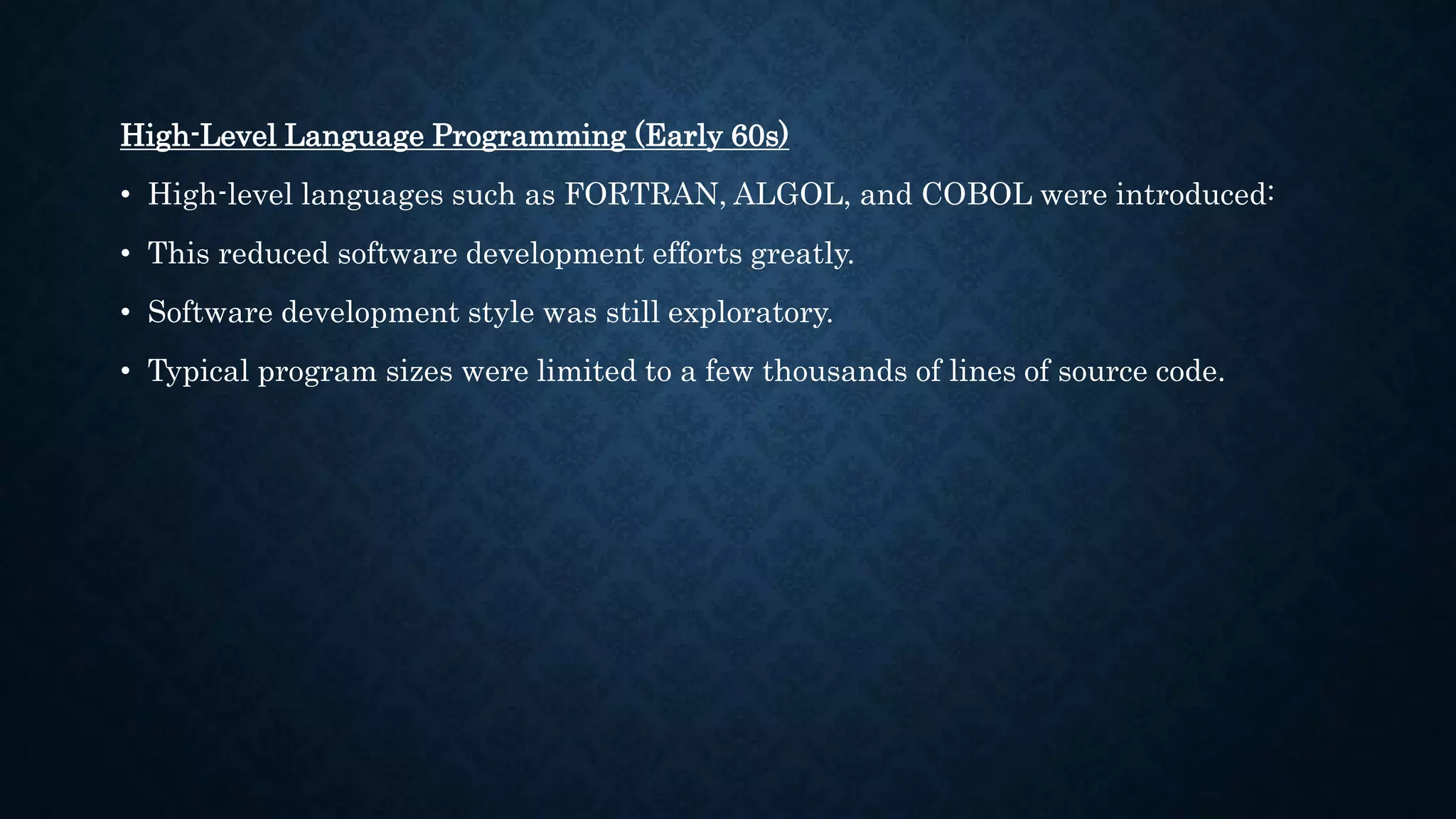 High-Level Language Programming (Early 60s)

• High-level languages such as FORTRAN, ALGOL, and COBOL were introduced:

• This reduced software development efforts greatly.

• Software development style was still exploratory.

• Typical program sizes were limited to a few thousands of lines of source code.